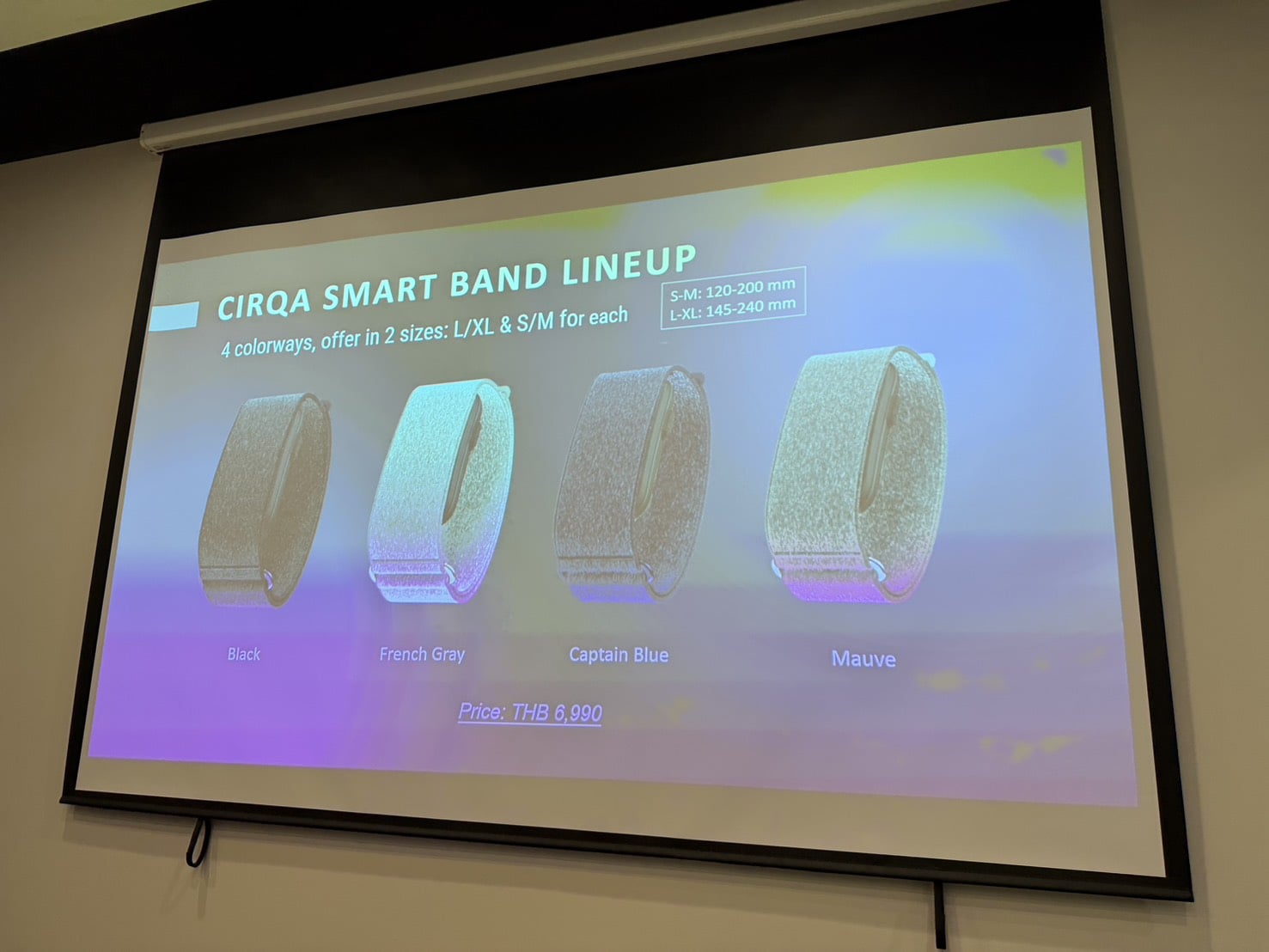 CIRQA SMART BAND LINEUP

4 colorways, offer in 2 sizes: L/XL & S/M for each

S-M: 120-200 mm
L-XL: 145-240 mm

Black

French Gray

Captain Blue

Mauve

Price: THB 6,990